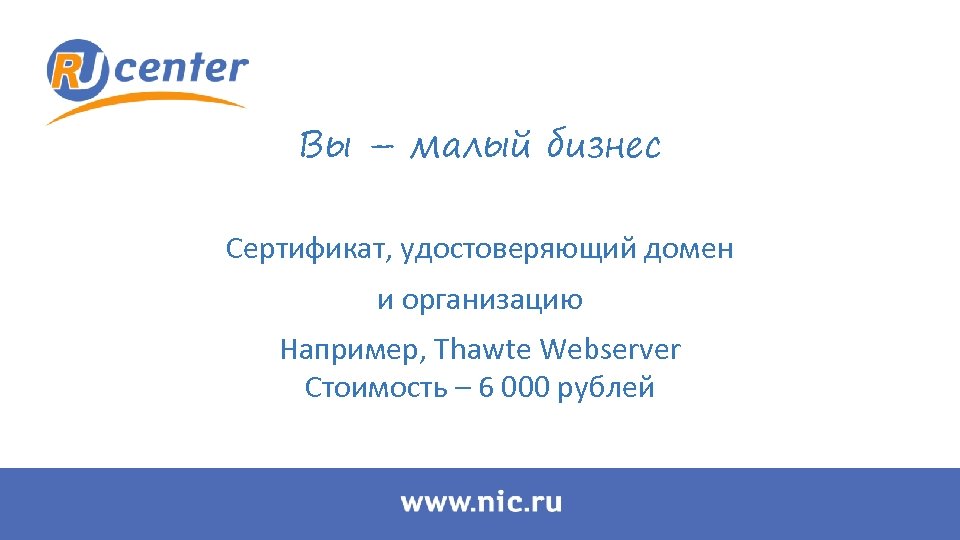 RU center

Вы – малый бизнес

Сертификат, удостоверяющий домен

и организацию

Например, Thawte Webserver
Стоимость – 6 000 рублей

www.nic.ru